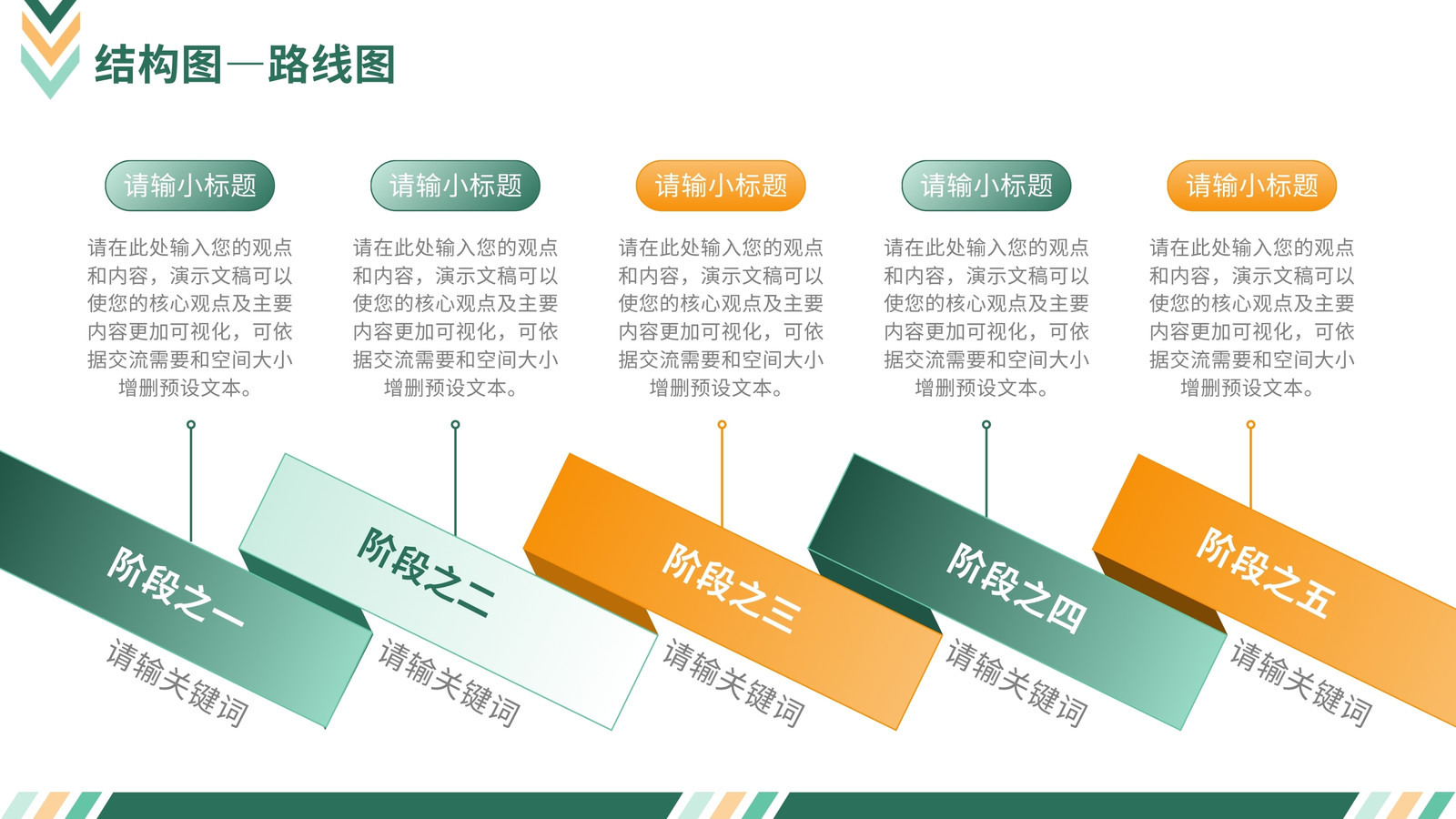 结构图—路线图

请输小标题

请在此处输入您的观点和内容，演示文稿可以使您的核心观点及主要内容更加可视化，可依据交流需要和空间大小增删预设文本。

请输小标题

请在此处输入您的观点和内容，演示文稿可以使您的核心观点及主要内容更加可视化，可依据交流需要和空间大小增删预设文本。

请输小标题

请在此处输入您的观点和内容，演示文稿可以使您的核心观点及主要内容更加可视化，可依据交流需要和空间大小增删预设文本。

请输小标题

请在此处输入您的观点和内容，演示文稿可以使您的核心观点及主要内容更加可视化，可依据交流需要和空间大小增删预设文本。

请输小标题

请在此处输入您的观点和内容，演示文稿可以使您的核心观点及主要内容更加可视化，可依据交流需要和空间大小增删预设文本。

阶段之一
请输关键词

阶段之二
请输关键词

阶段之三
请输关键词

阶段之四
请输关键词

阶段之五
请输关键词